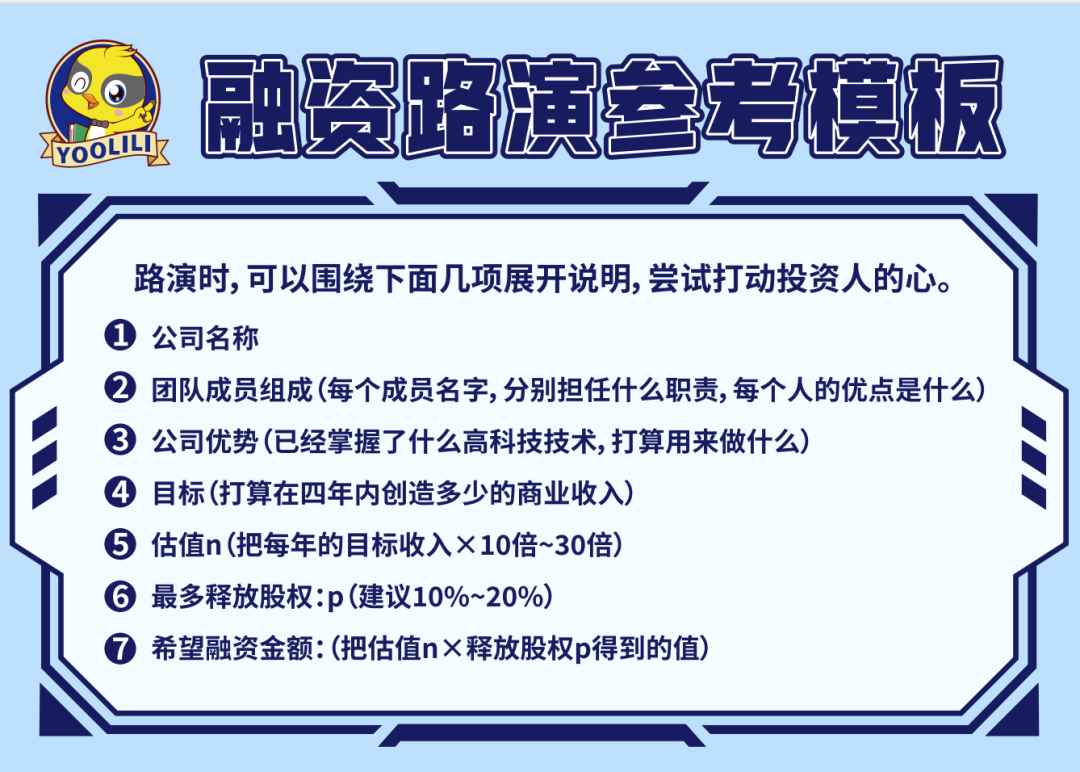 YOOLILI

融资路演参考模板

路演时，可以围绕下面几项展开说明，尝试打动投资人的心。

❶ 公司名称
❷ 团队成员组成（每个成员名字，分别担任什么职责，每个人的优点是什么）
❸ 公司优势（已经掌握了什么高科技技术，打算用来做什么）
❹ 目标（打算在四年内创造多少的商业收入）
❺ 估值n（把每年的目标收入×10倍~30倍）
❻ 最多释放股权：p（建议10%~20%）
❼ 希望融资金额：（把估值n×释放股权p得到的值）